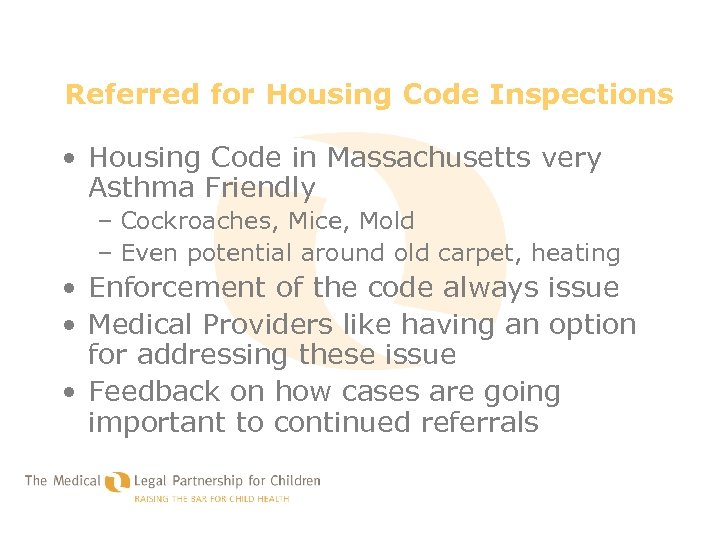 Referred for Housing Code Inspections

• Housing Code in Massachusetts very Asthma Friendly
– Cockroaches, Mice, Mold
– Even potential around old carpet, heating
• Enforcement of the code always issue
• Medical Providers like having an option for addressing these issue
• Feedback on how cases are going important to continued referrals

The Medical Legal Partnership for Children
RAISING THE BAR FOR CHILD HEALTH